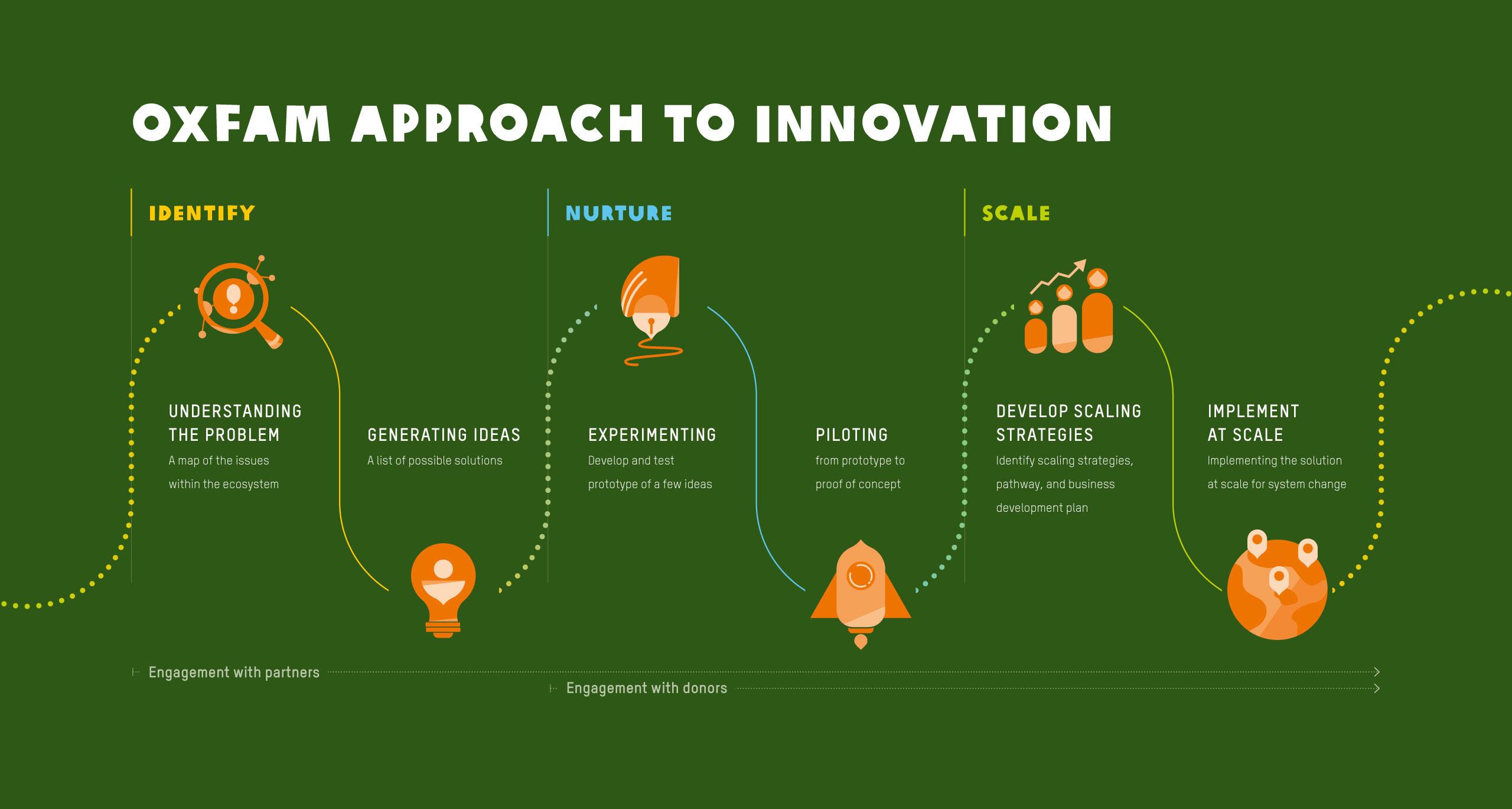 OXFAM APPROACH TO INNOVATION

IDENTIFY

UNDERSTANDING THE PROBLEM
A map of the issues within the ecosystem

GENERATING IDEAS
A list of possible solutions

NURTURE

EXPERIMENTING
Develop and test prototype of a few ideas

PILOTING
from prototype to proof of concept

SCALE

DEVELOP SCALING STRATEGIES
Identify scaling strategies, pathway, and business development plan

IMPLEMENT AT SCALE
Implementing the solution at scale for system change

Engagement with partners

Engagement with donors